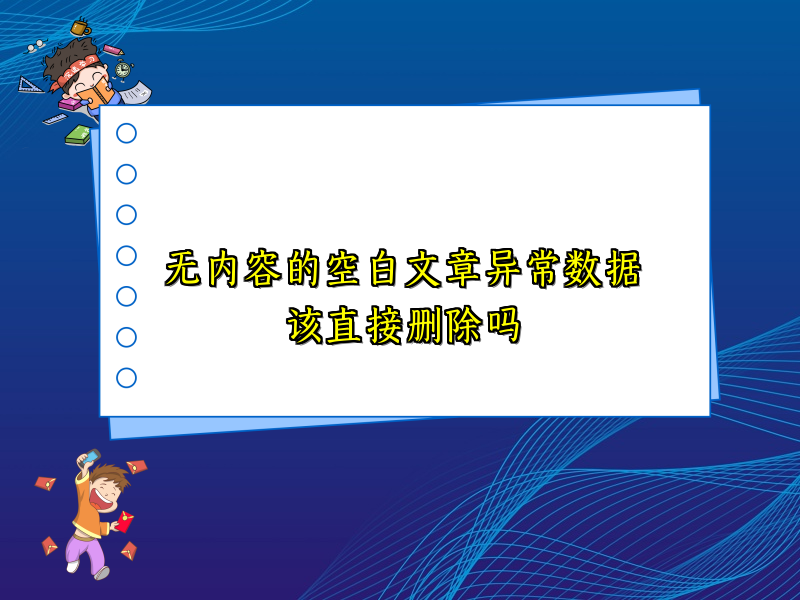 无内容的空白文章异常数据
该直接删除吗